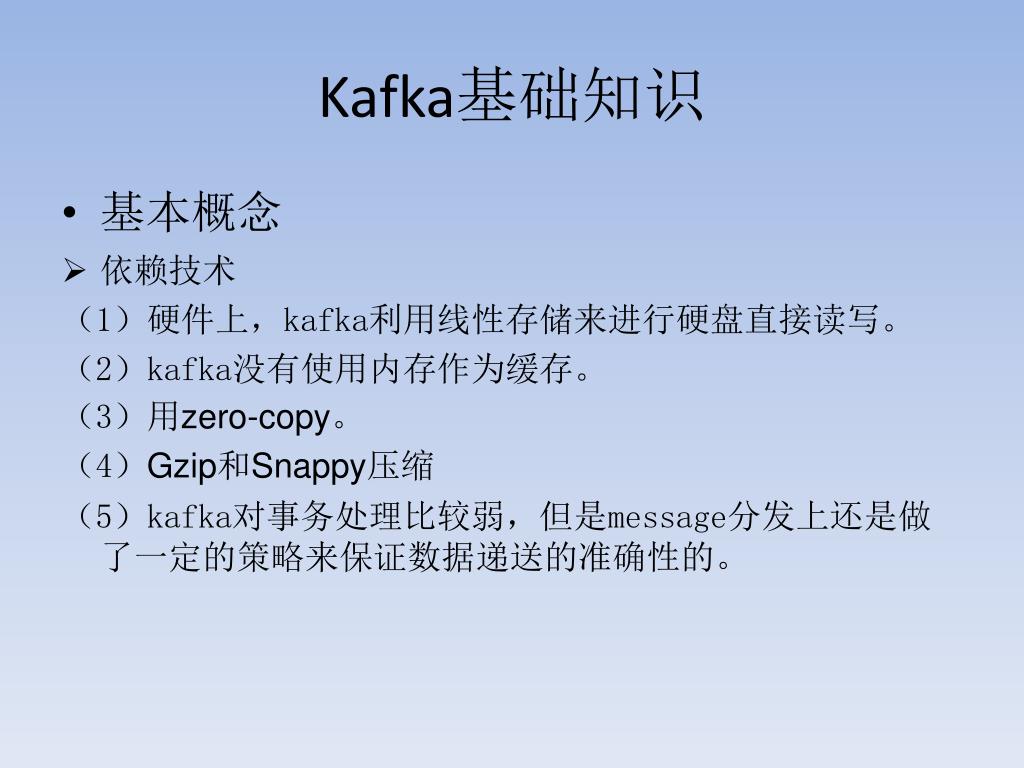 Kafka基础知识

• 基本概念

➢ 依赖技术

（1）硬件上，kafka利用线性存储来进行硬盘直接读写。

（2）kafka没有使用内存作为缓存。

（3）用zero-copy。

（4）Gzip和Snappy压缩

（5）kafka对事务处理比较弱，但是message分发上还是做了一定的策略来保证数据递送的准确性的。